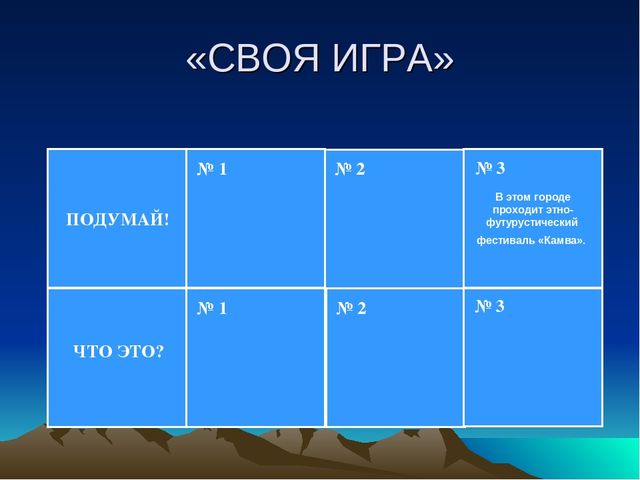 «СВОЯ ИГРА»

| | | | |
|---|---|---|---|
| ПОДУМАЙ! | № 1 | № 2 | № 3 В этом городе проходит этно-футурустический фестиваль «Камва». |
| ЧТО ЭТО? | № 1 | № 2 | № 3 |